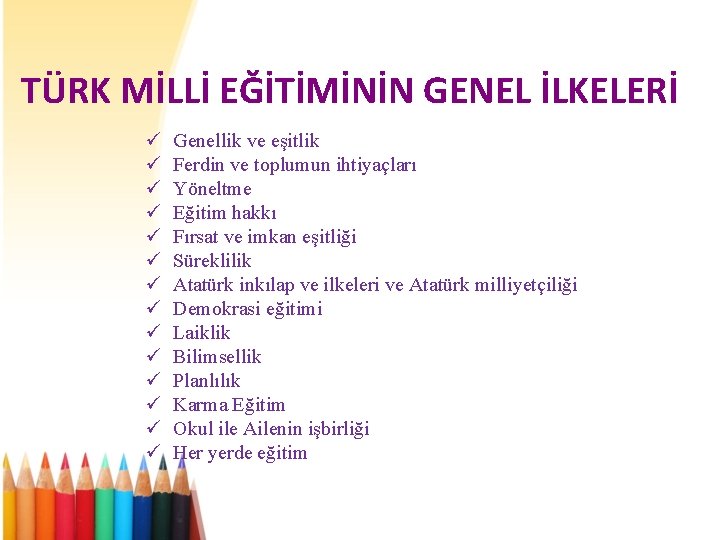 TÜRK MİLLİ EĞİTİMİNİN GENEL İLKELERİ

✓ Genellik ve eşitlik
✓ Ferdin ve toplumun ihtiyaçları
✓ Yöneltme
✓ Eğitim hakkı
✓ Fırsat ve imkan eşitliği
✓ Süreklilik
✓ Atatürk inkılap ve ilkeleri ve Atatürk milliyetçiliği
✓ Demokrasi eğitimi
✓ Laiklik
✓ Bilimsellik
✓ Planlılık
✓ Karma Eğitim
✓ Okul ile Ailenin işbirliği
✓ Her yerde eğitim